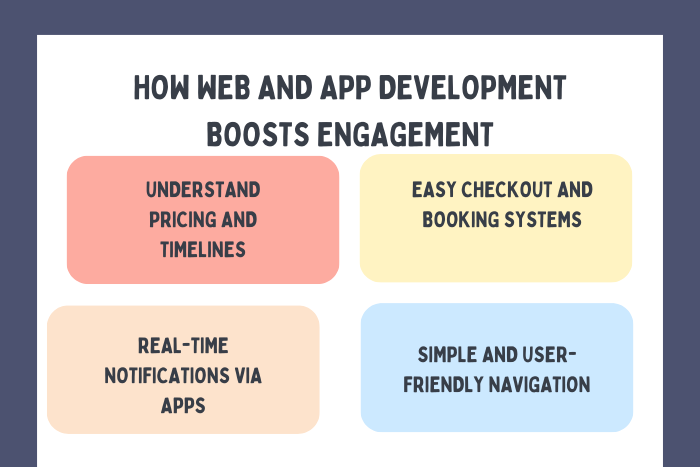 HOW WEB AND APP DEVELOPMENT BOOSTS ENGAGEMENT

UNDERSTAND PRICING AND TIMELINES

EASY CHECKOUT AND BOOKING SYSTEMS

REAL-TIME NOTIFICATIONS VIA APPS

SIMPLE AND USER-FRIENDLY NAVIGATION